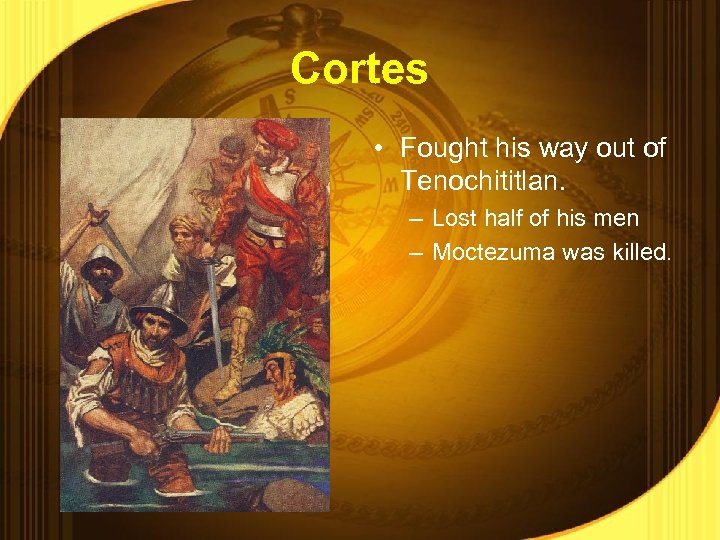 Cortes

• Fought his way out of Tenochititlan.
– Lost half of his men
– Moctezuma was killed.